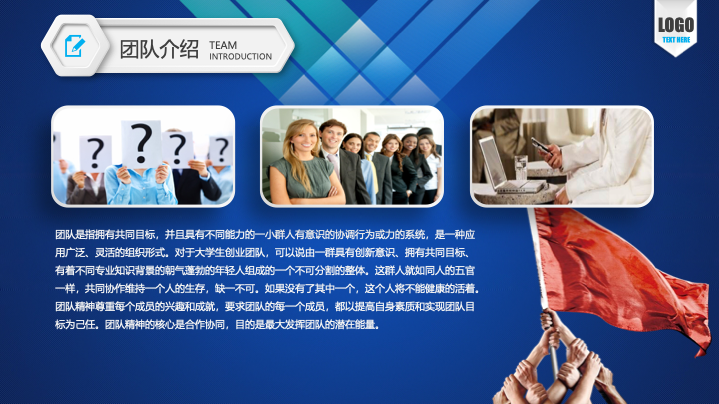 团队介绍 TEAM INTRODUCTION

LOGO
TEXT HERE

?
?
?
?

团队是指拥有共同目标，并且具有不同能力的一小群人有意识的协调行为或力的系统，是一种应用广泛、灵活的组织形式。对于大学生创业团队，可以说由一群具有创新意识、拥有共同目标、有着不同专业知识背景的朝气蓬勃的年轻人组成的一个不可分割的整体。这群人就如同人的五官一样，共同协作维持一个人的生存，缺一不可。如果没有了其中一个，这个人将不能健康的活着。团队精神尊重每个成员的兴趣和成就，要求团队的每一个成员，都以提高自身素质和实现团队目标为己任。团队精神的核心是合作协同，目的是最大发挥团队的潜在能量。